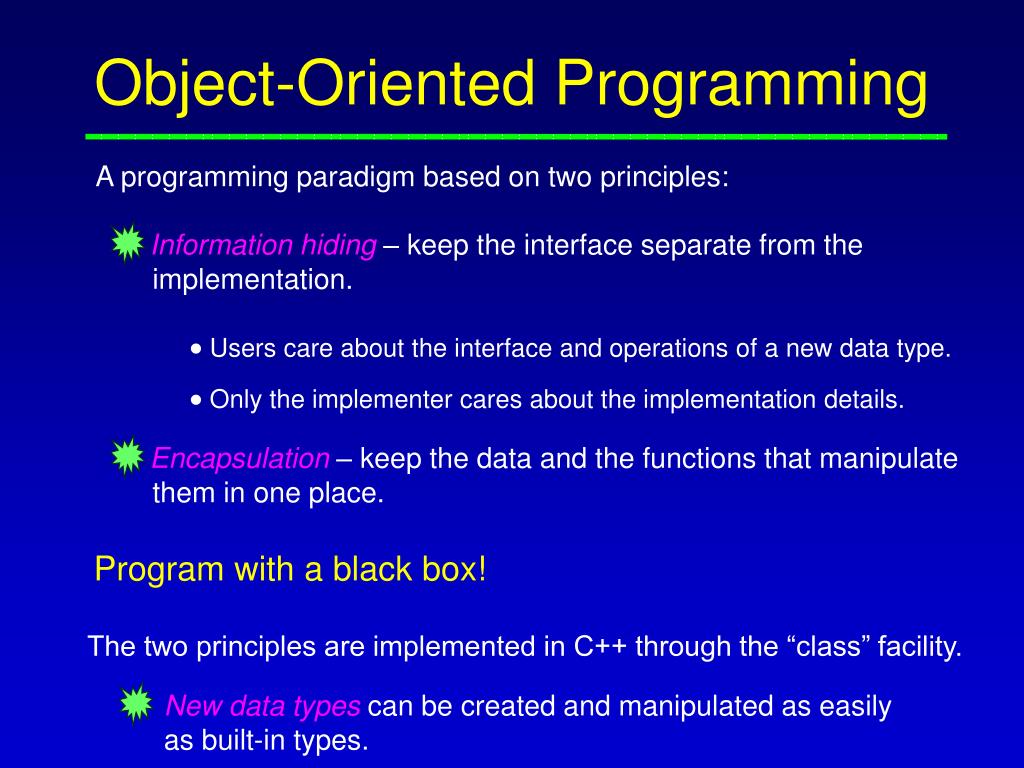 Object-Oriented Programming

A programming paradigm based on two principles:

Information hiding – keep the interface separate from the implementation.

• Users care about the interface and operations of a new data type.

• Only the implementer cares about the implementation details.

Encapsulation – keep the data and the functions that manipulate them in one place.

Program with a black box!

The two principles are implemented in C++ through the “class” facility.

New data types can be created and manipulated as easily as built-in types.